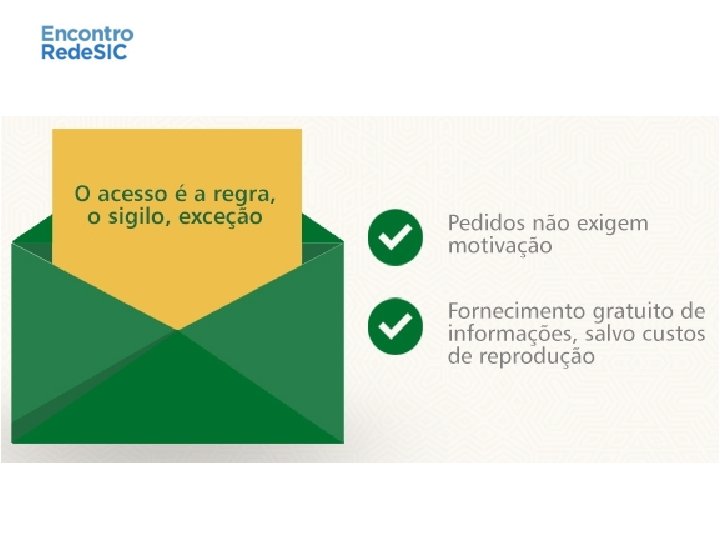 Encontro
RedeSIC

O acesso é a regra, o sigilo, exceção

Pedidos não exigem motivação

Fornecimento gratuito de informações, salvo custos de reprodução